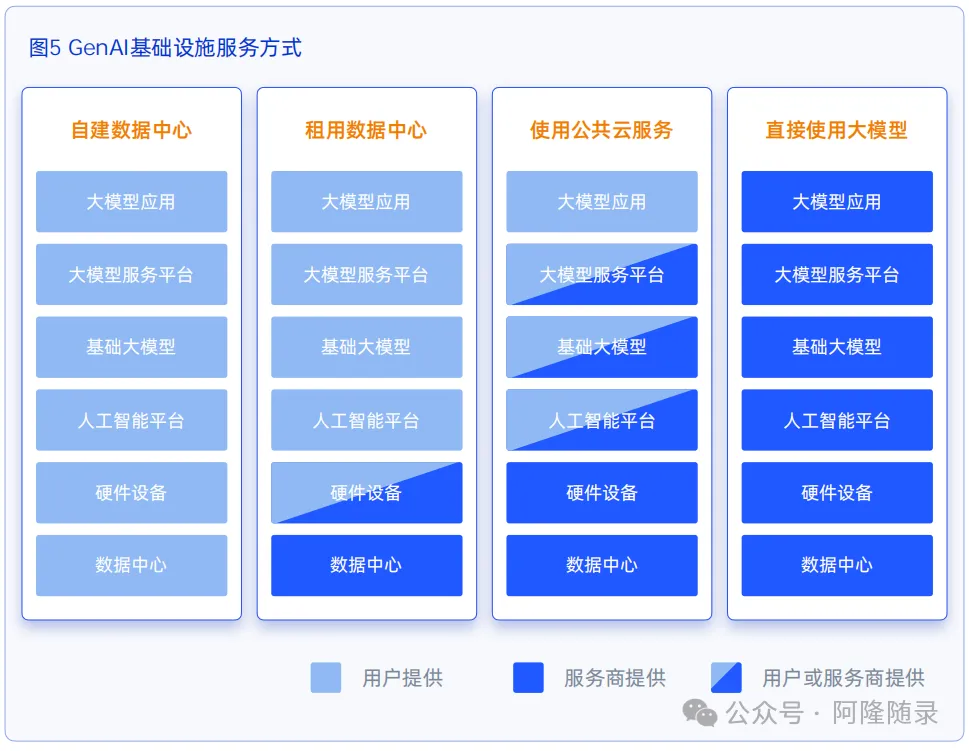 图5 GenAI基础设施服务方式

自建数据中心
大模型应用
大模型服务平台
基础大模型
人工智能平台
硬件设备
数据中心

租用数据中心
大模型应用
大模型服务平台
基础大模型
人工智能平台
硬件设备
数据中心

使用公共云服务
大模型应用
大模型服务平台
基础大模型
人工智能平台
硬件设备
数据中心

直接使用大模型
大模型应用
大模型服务平台
基础大模型
人工智能平台
硬件设备
数据中心

用户提供
服务商提供
用户或服务商提供

公众号 · 阿隆随录